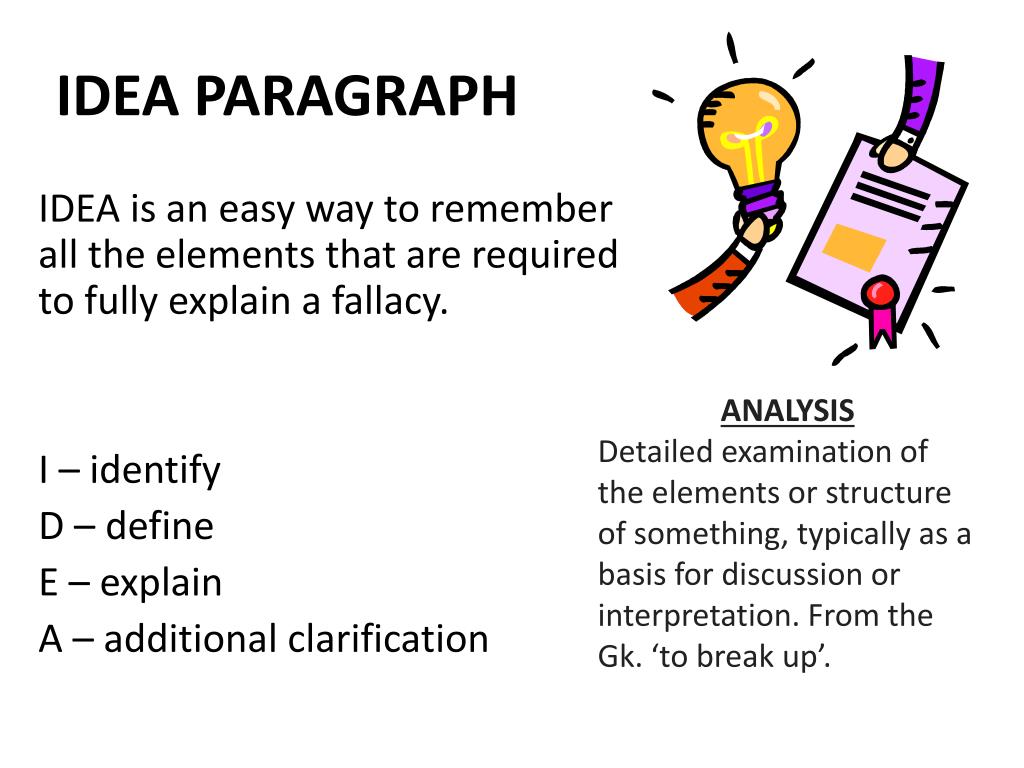 IDEA PARAGRAPH

IDEA is an easy way to remember all the elements that are required to fully explain a fallacy.

I – identify
D – define
E – explain
A – additional clarification

ANALYSIS
Detailed examination of the elements or structure of something, typically as a basis for discussion or interpretation. From the Gk. ‘to break up’.